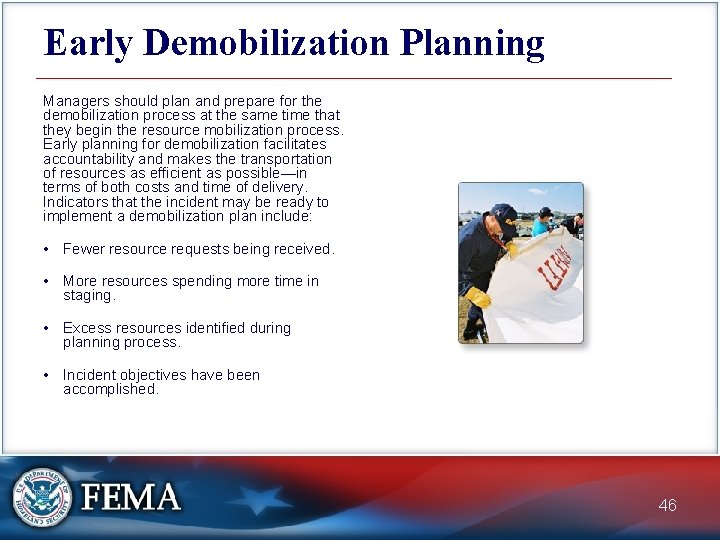 Early Demobilization Planning

Managers should plan and prepare for the demobilization process at the same time that they begin the resource mobilization process. Early planning for demobilization facilitates accountability and makes the transportation of resources as efficient as possible—in terms of both costs and time of delivery. Indicators that the incident may be ready to implement a demobilization plan include:

• Fewer resource requests being received.

• More resources spending more time in staging.

• Excess resources identified during planning process.

• Incident objectives have been accomplished.

U.S. DEPARTMENT OF HOMELAND SECURITY

FEMA

46